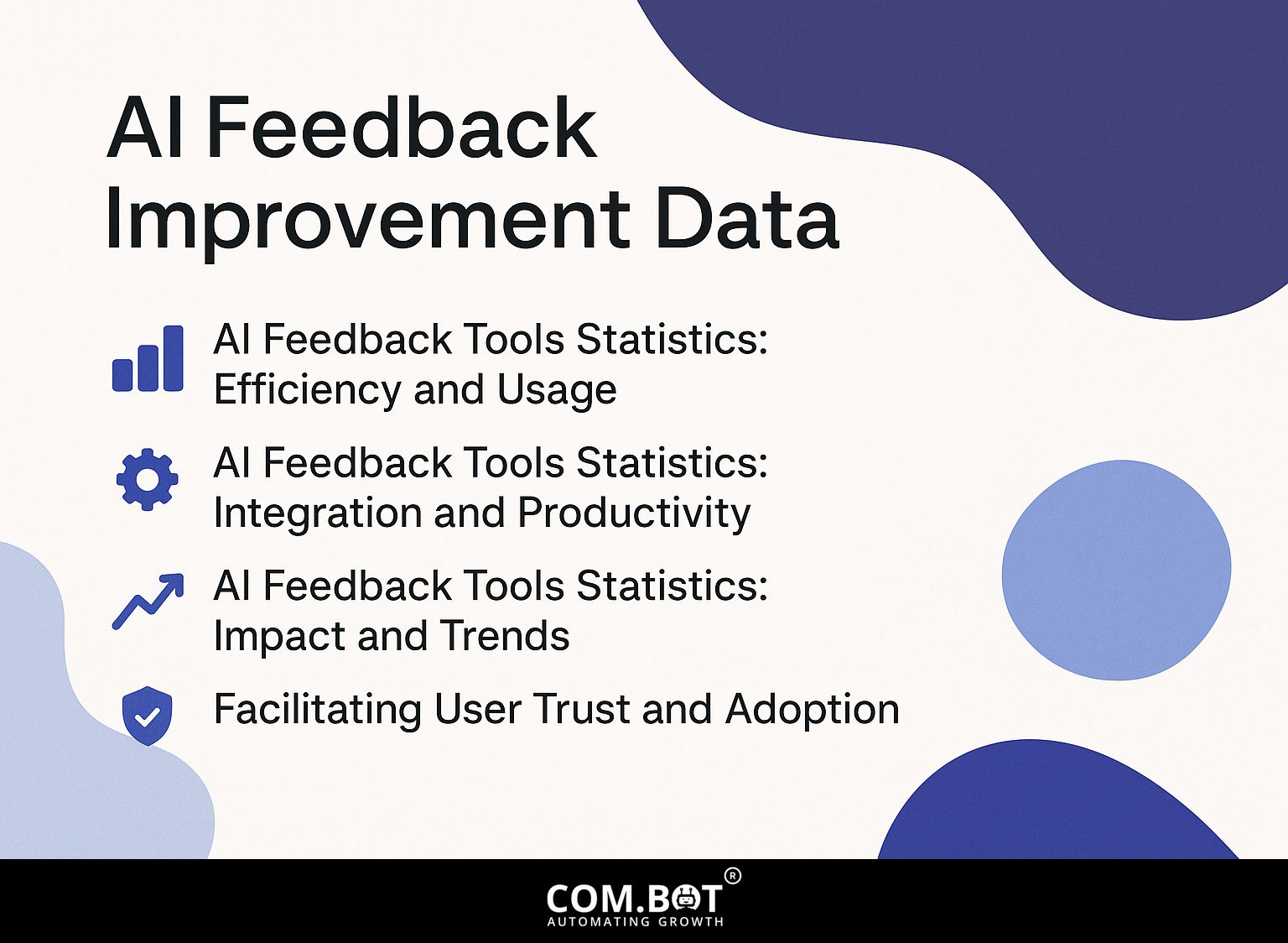 AI Feedback Improvement Data

AI Feedback Tools Statistics: Efficiency and Usage

AI Feedback Tools Statistics: Integration and Productivity

AI Feedback Tools Statistics: Impact and Trends

Facilitating User Trust and Adoption

COM.BOT®
AUTOMATING GROWTH